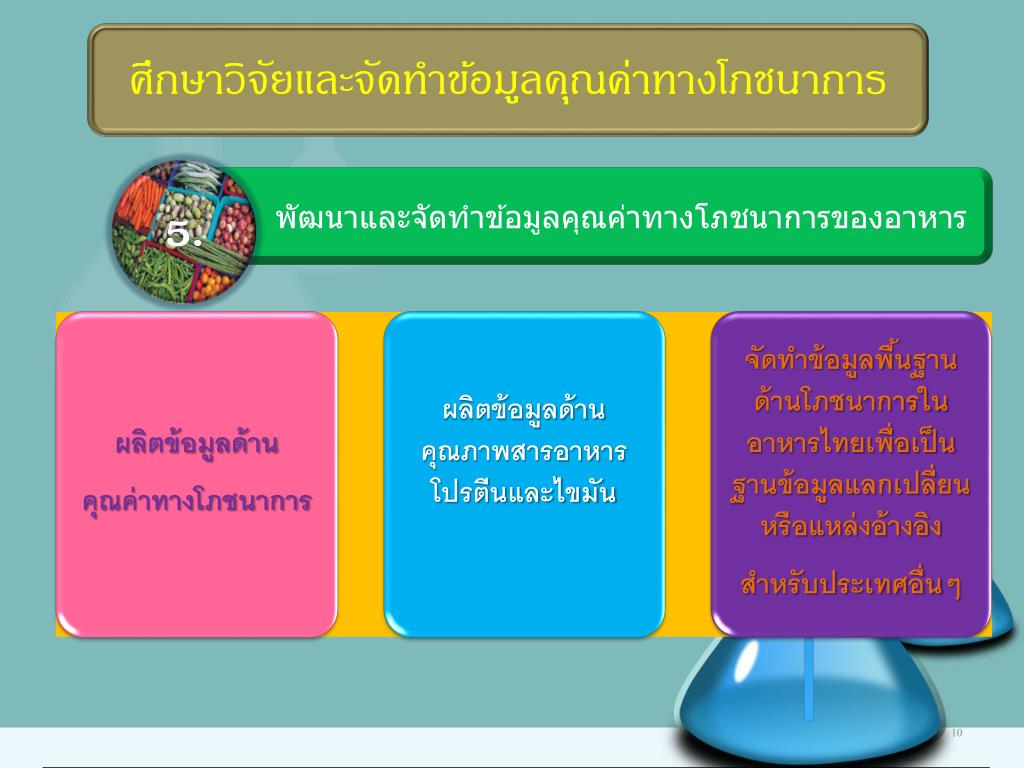 ศึกษาวิจัยและจัดทำข้อมูลคุณค่าทางโภชนาการ

5.

พัฒนาและจัดทำข้อมูลคุณค่าทางโภชนาการของอาหาร

ผลิตข้อมูลด้าน
คุณค่าทางโภชนาการ

ผลิตข้อมูลด้าน
คุณภาพสารอาหาร
โปรตีนและไขมัน

จัดทำข้อมูลพื้นฐาน
ด้านโภชนาการใน
อาหารไทยเพื่อเป็น
ฐานข้อมูลแลกเปลี่ยน
หรือแหล่งอ้างอิง
สำหรับประเทศอื่นๆ

10